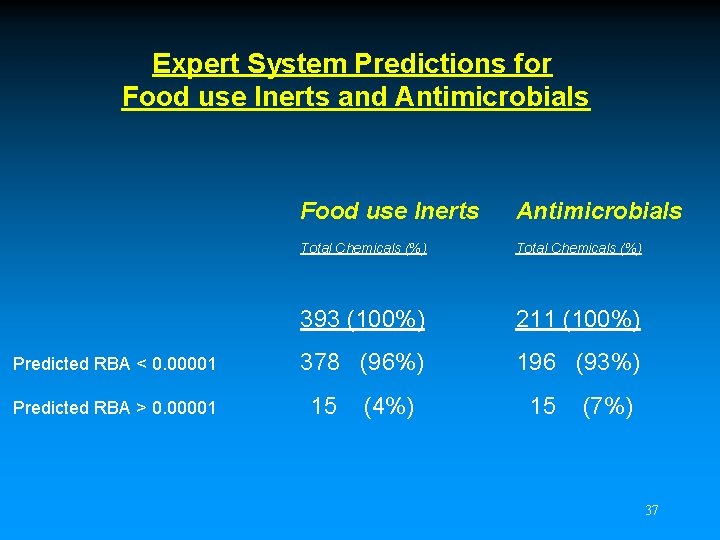 Expert System Predictions for
Food use Inerts and Antimicrobials

|  | Food use Inerts | Antimicrobials |
|---|---|---|
|  | Total Chemicals (%) | Total Chemicals (%) |
|  | 393 (100%) | 211 (100%) |
| Predicted RBA < 0.00001 | 378 (96%) | 196 (93%) |
| Predicted RBA > 0.00001 | 15 (4%) | 15 (7%) |

37